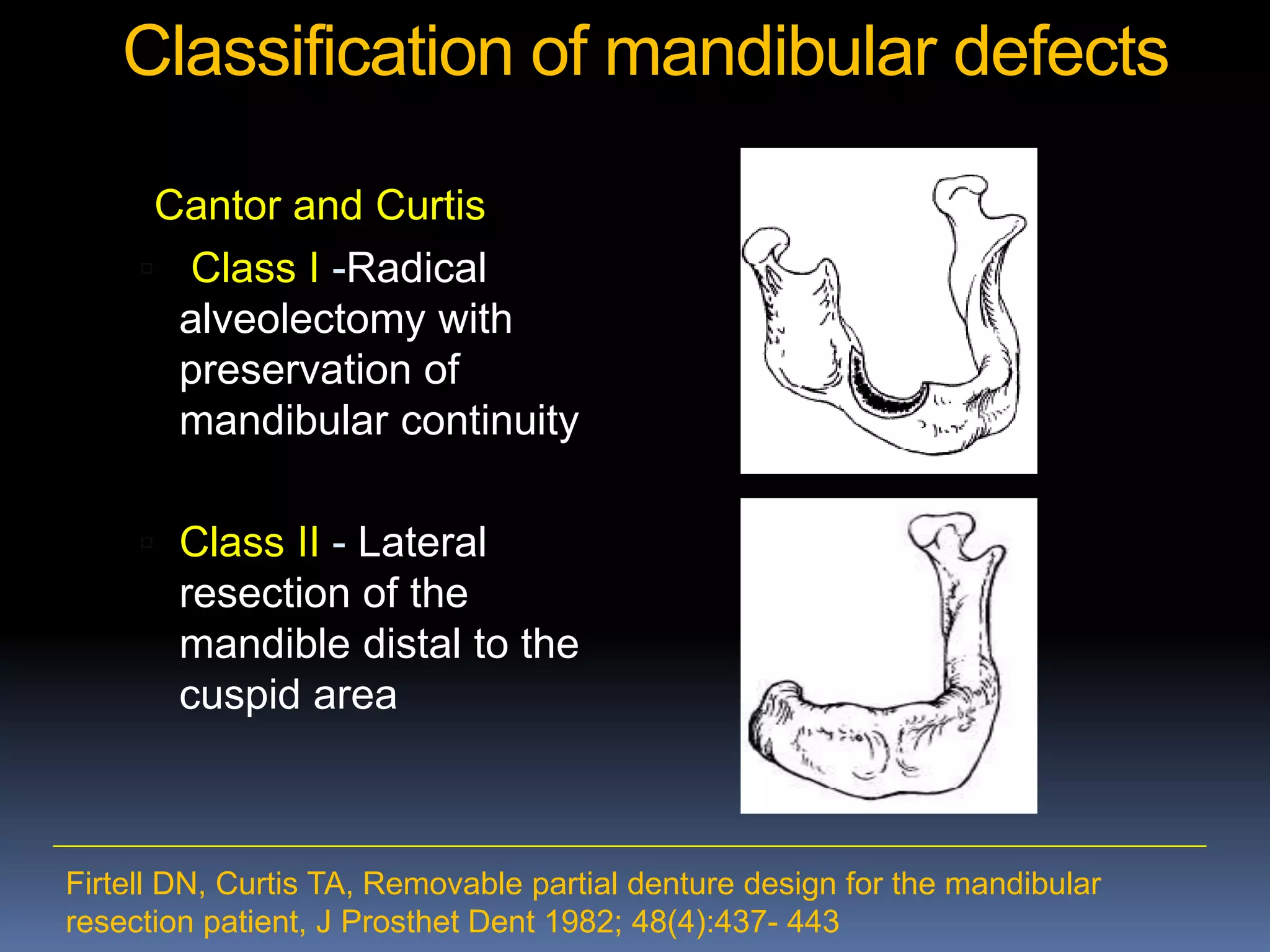 Classification of mandibular defects

Cantor and Curtis

Class I -Radical alveolectomy with preservation of mandibular continuity

Class II - Lateral resection of the mandible distal to the cuspid area

Firtell DN, Curtis TA, Removable partial denture design for the mandibular resection patient, J Prosthet Dent 1982; 48(4):437- 443